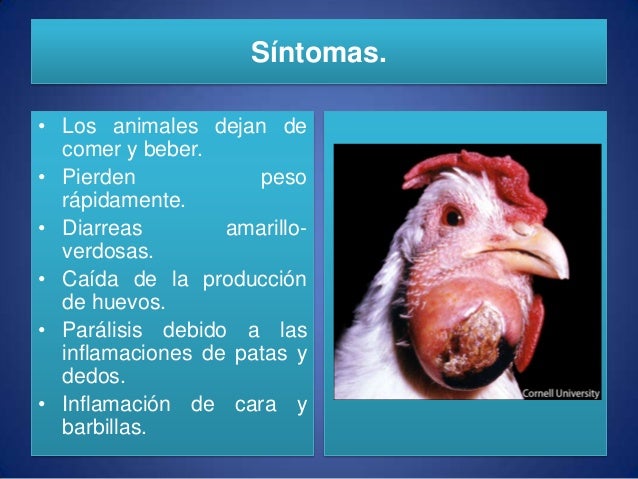 Síntomas.

• Los animales dejan de comer y beber.
• Pierden peso rápidamente.
• Diarreas amarillo-verdosas.
• Caída de la producción de huevos.
• Parálisis debido a las inflamaciones de patas y dedos.
• Inflamación de cara y barbillas.

Cornell University